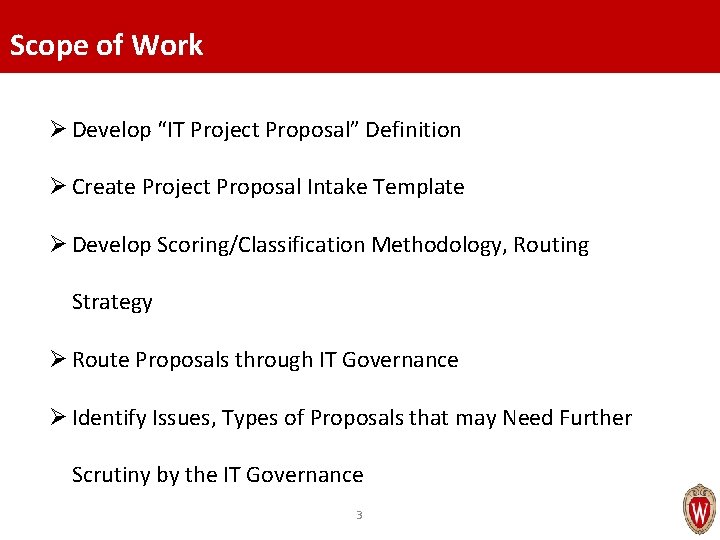 Scope of Work

➢ Develop “IT Project Proposal” Definition

➢ Create Project Proposal Intake Template

➢ Develop Scoring/Classification Methodology, Routing Strategy

➢ Route Proposals through IT Governance

➢ Identify Issues, Types of Proposals that may Need Further Scrutiny by the IT Governance

3

W